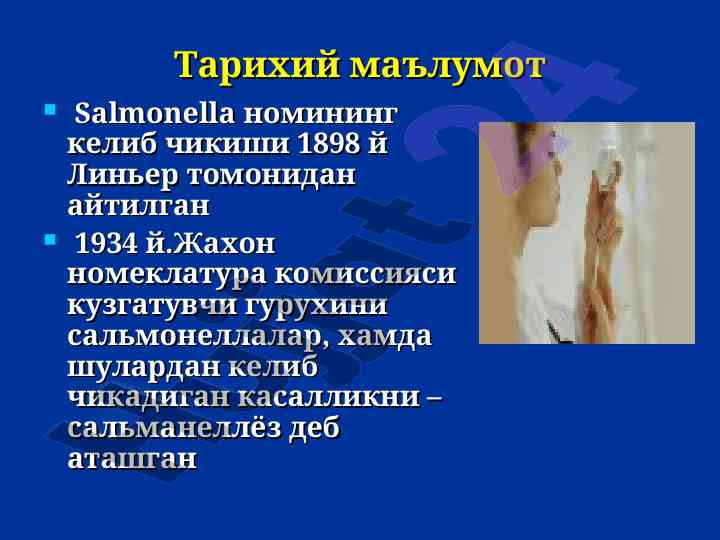 Тарихий маълумот

Salmonella номининг келиб чикиши 1898 й Линьер томонидан айтилган

1934 й.Жахон номеклатура комиссияси кузгатувчи гурухини сальмонеллалар, хамда шулардан келиб чикадиган касалликни – сальманеллёз деб аташган